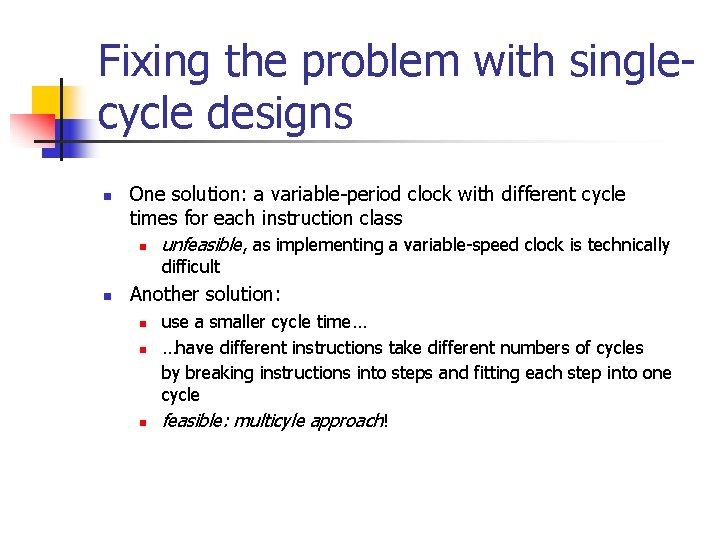 Fixing the problem with single-cycle designs

One solution: a variable-period clock with different cycle times for each instruction class

unfeasible, as implementing a variable-speed clock is technically difficult

Another solution:

use a smaller cycle time…

…have different instructions take different numbers of cycles by breaking instructions into steps and fitting each step into one cycle

feasible: multicyle approach!